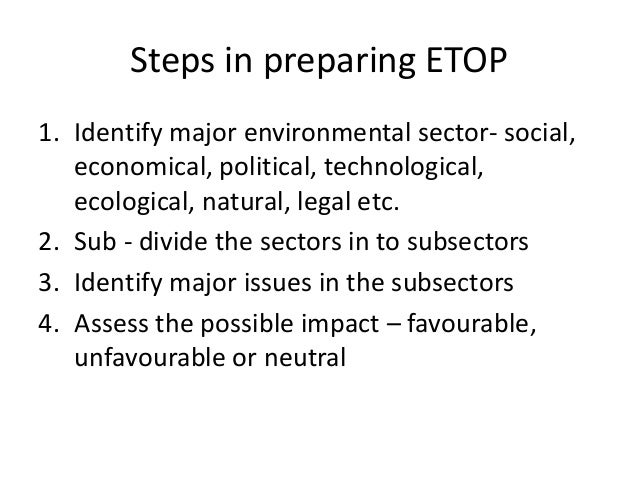 Steps in preparing ETOP

1. Identify major environmental sector- social, economical, political, technological, ecological, natural, legal etc.
2. Sub - divide the sectors in to subsectors
3. Identify major issues in the subsectors
4. Assess the possible impact – favourable, unfavourable or neutral